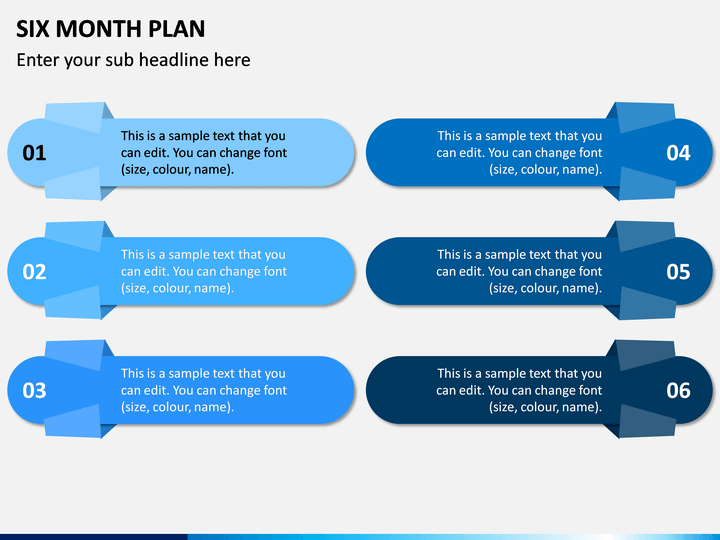 SIX MONTH PLAN

Enter your sub headline here

01

This is a sample text that you can edit. You can change font (size, colour, name).

02

This is a sample text that you can edit. You can change font (size, colour, name).

03

This is a sample text that you can edit. You can change font (size, colour, name).

This is a sample text that you can edit. You can change font (size, colour, name).

04

This is a sample text that you can edit. You can change font (size, colour, name).

05

This is a sample text that you can edit. You can change font (size, colour, name).

06